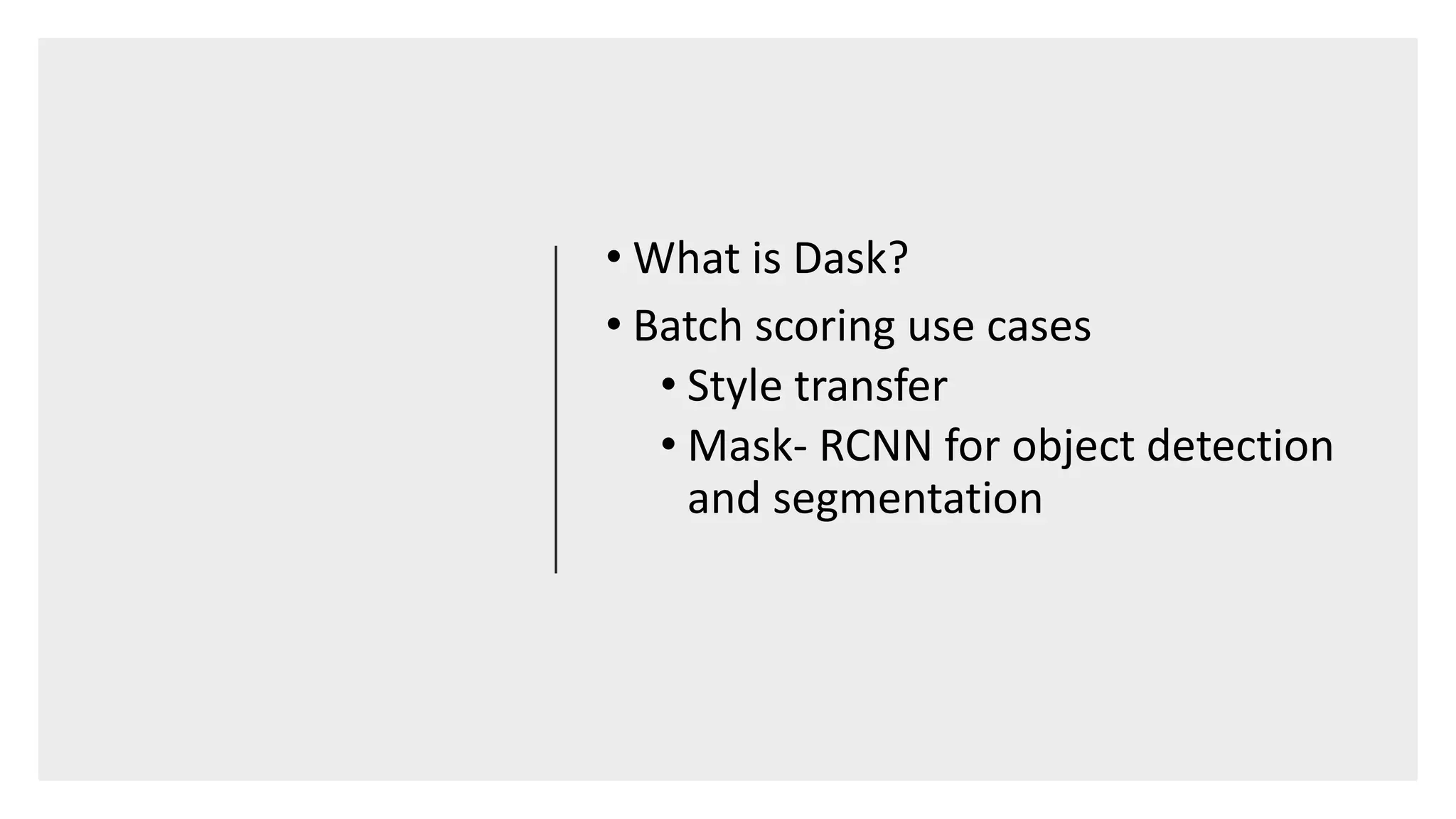 • What is Dask?
• Batch scoring use cases
  • Style transfer
  • Mask- RCNN for object detection and segmentation